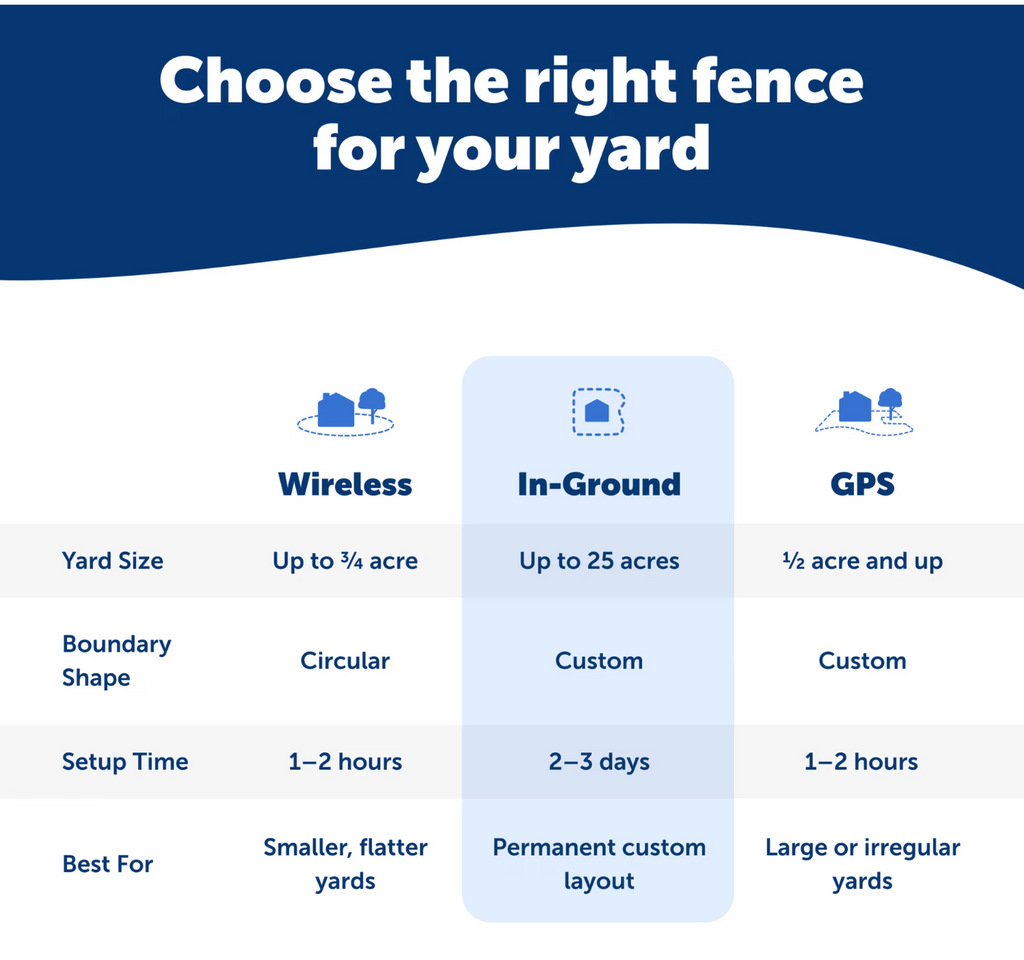 Choose the right fence for your yard

| | Wireless | In-Ground | GPS |
|---|---|---|---|
| Yard Size | Up to ¾ acre | Up to 25 acres | ½ acre and up |
| Boundary Shape | Circular | Custom | Custom |
| Setup Time | 1–2 hours | 2–3 days | 1–2 hours |
| Best For | Smaller, flatter yards | Permanent custom layout | Large or irregular yards |